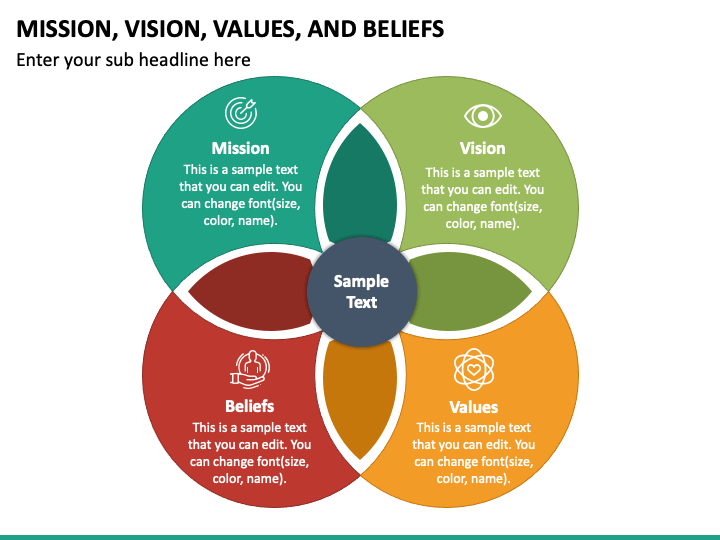 MISSION, VISION, VALUES, AND BELIEFS

Enter your sub headline here

Mission
This is a sample text that you can edit. You can change font(size, color, name).

Vision
This is a sample text that you can edit. You can change font(size, color, name).

Sample Text

Beliefs
This is a sample text that you can edit. You can change font(size, color, name).

Values
This is a sample text that you can edit. You can change font(size, color, name).